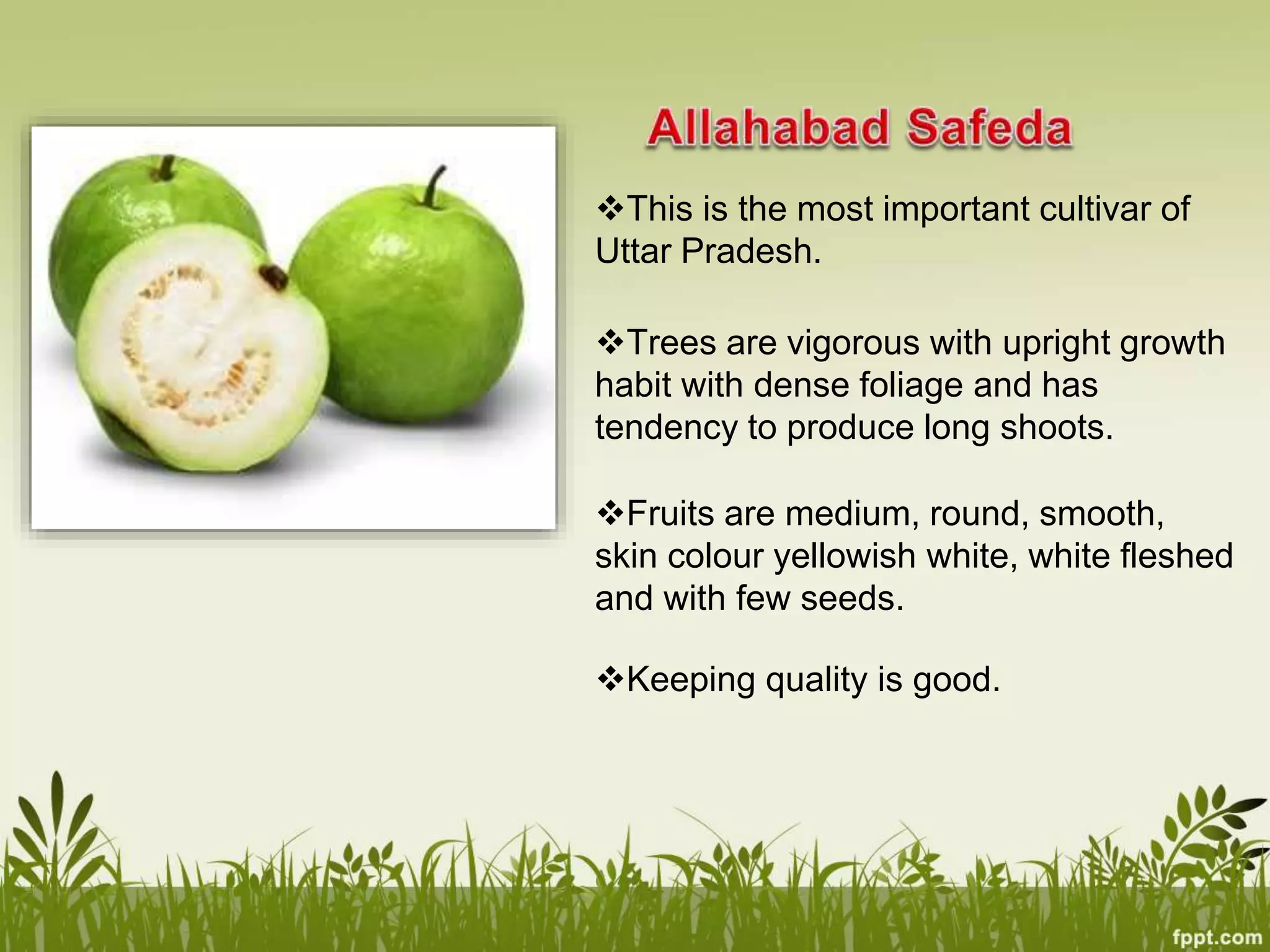 Allahabad Safeda

❖This is the most important cultivar of Uttar Pradesh.

❖Trees are vigorous with upright growth habit with dense foliage and has tendency to produce long shoots.

❖Fruits are medium, round, smooth, skin colour yellowish white, white fleshed and with few seeds.

❖Keeping quality is good.

fppt.com